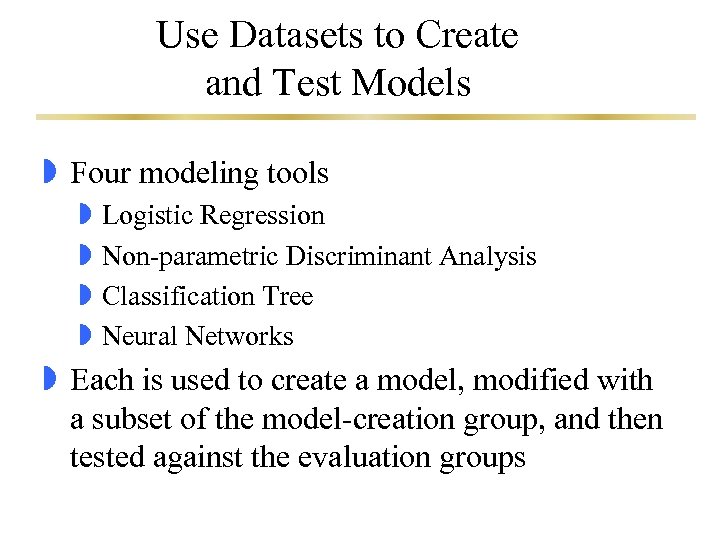 Use Datasets to Create and Test Models

Four modeling tools

Logistic Regression

Non-parametric Discriminant Analysis

Classification Tree

Neural Networks

Each is used to create a model, modified with a subset of the model-creation group, and then tested against the evaluation groups